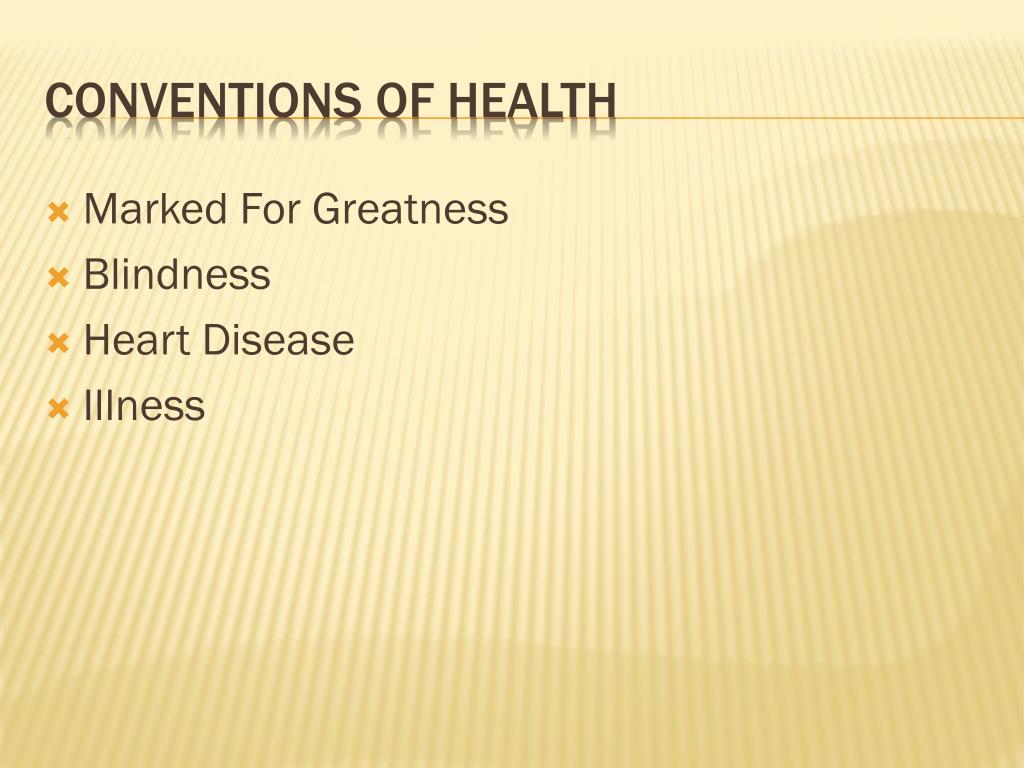 CONVENTIONS OF HEALTH

Marked For Greatness
Blindness
Heart Disease
Illness